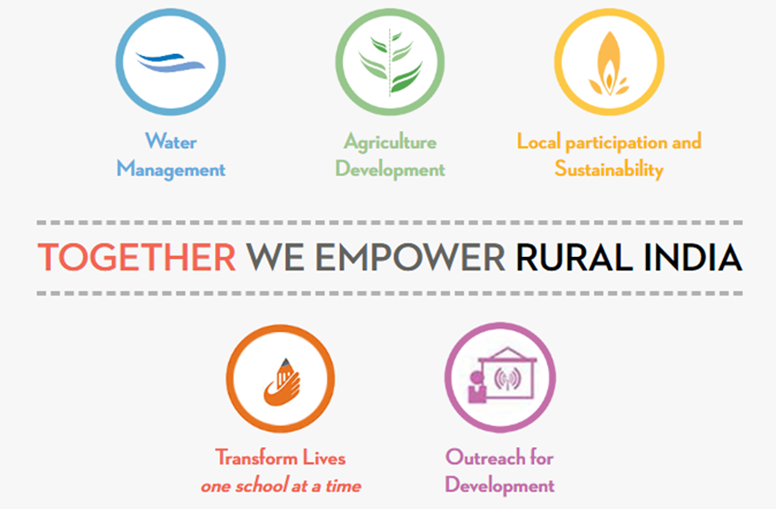 Water Management

Agriculture Development

Local participation and Sustainability

TOGETHER WE EMPOWER RURAL INDIA

Transform Lives
one school at a time

Outreach for Development